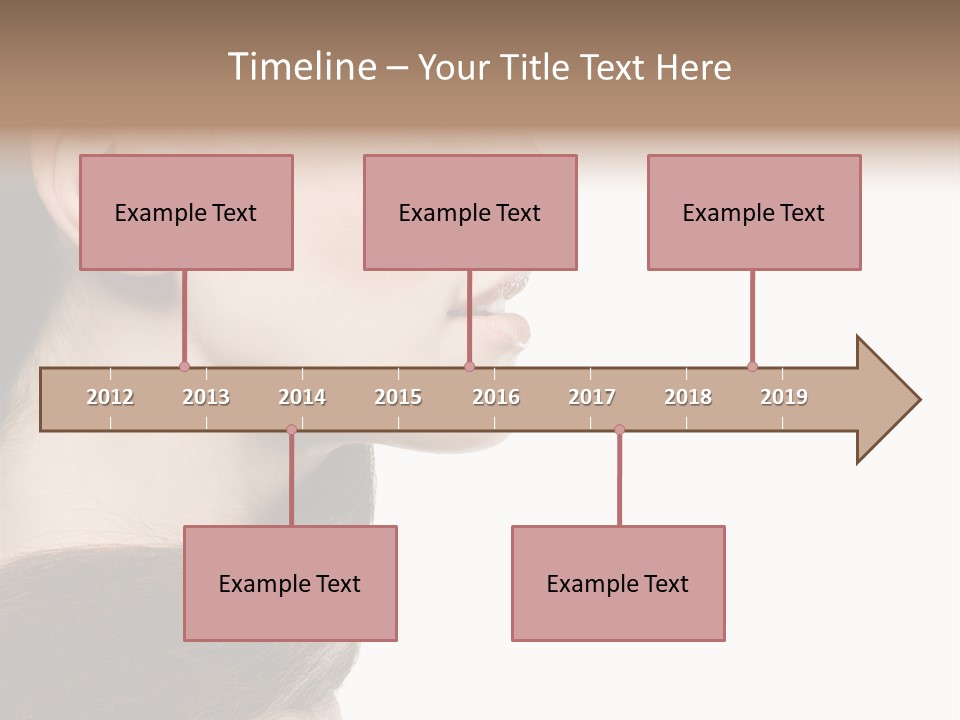 Timeline – Your Title Text Here

Example Text

Example Text

Example Text

2012 2013 2014 2015 2016 2017 2018 2019

Example Text

Example Text